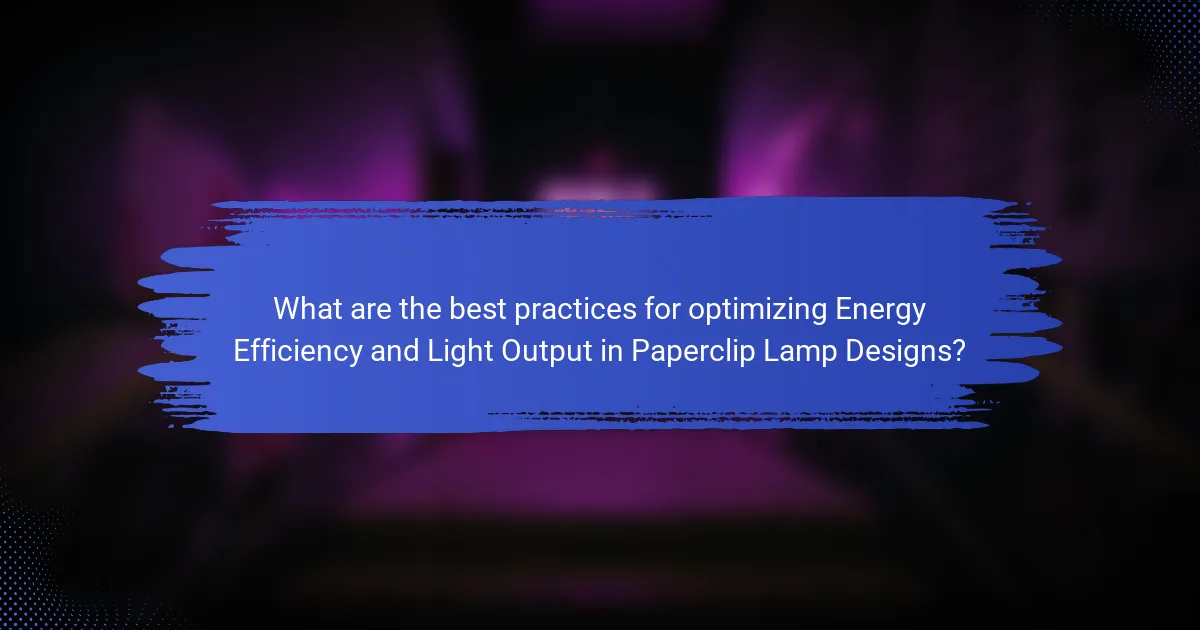 What are the best practices for optimizing Energy Efficiency and Light Output in Paperclip Lamp Designs?